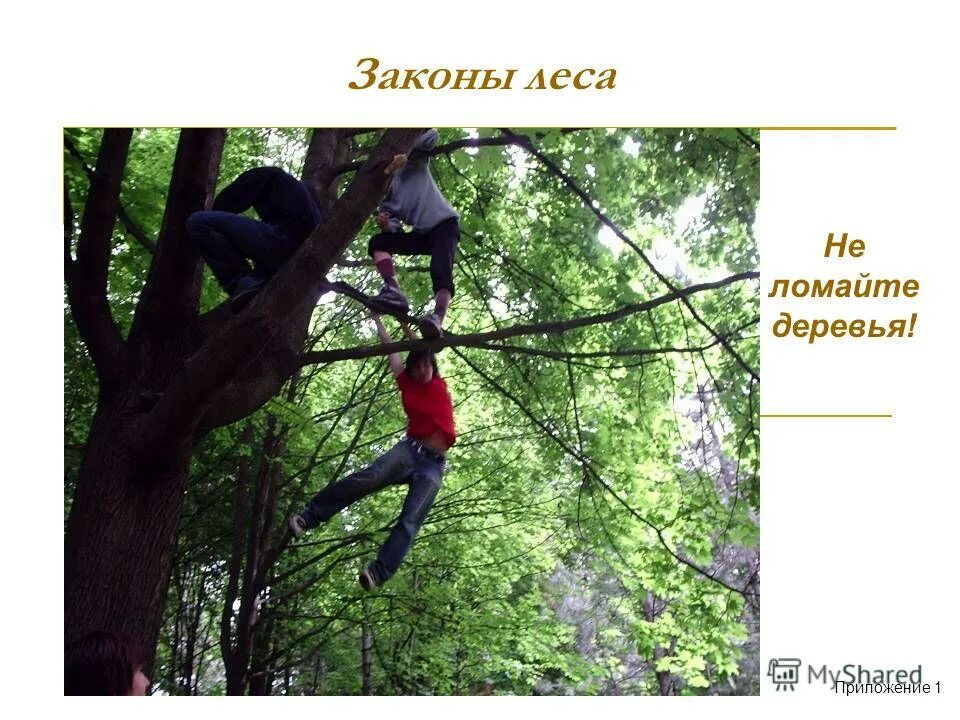 Законы леса

Не ломайте деревья!

MyShared

Приложение 1